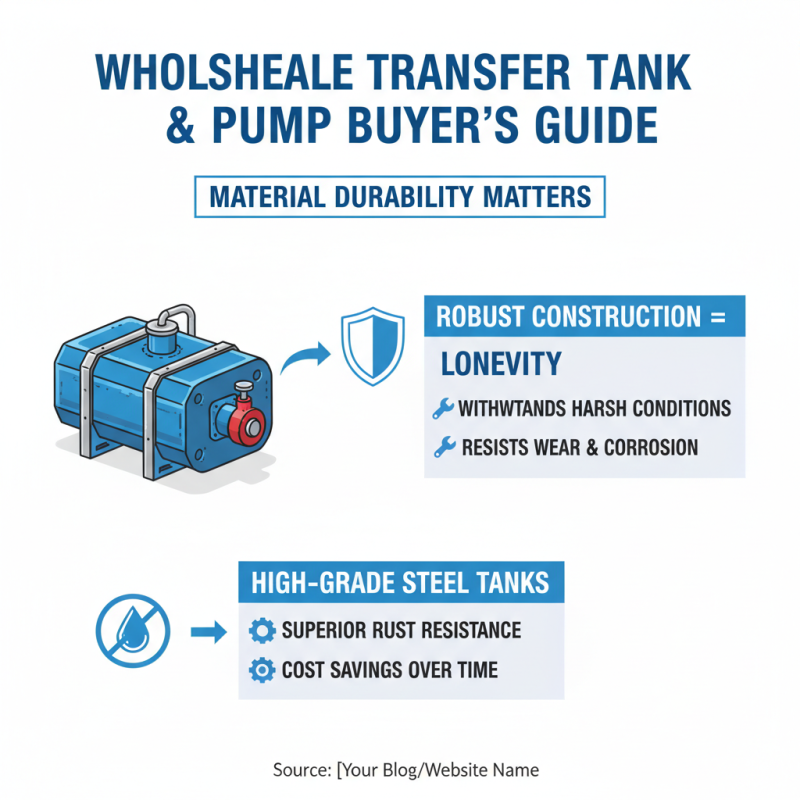 WHOLSHEALE TRANSFER TANK & PUMP BUYER'S GUIDE

MATERIAL DURABILITY MATTERS

ROBUST CONSTRUCTION = LONEVITY

WITHWTANDS HARSH CONDITIONS

RESISTS WEAR & CORROSION

HIGH-GRADE STEEL TANKS

SUPERIOR RUST RESISTANCE

COST SAVINGS OVER TIME

Source: [Your Blog/Website Name